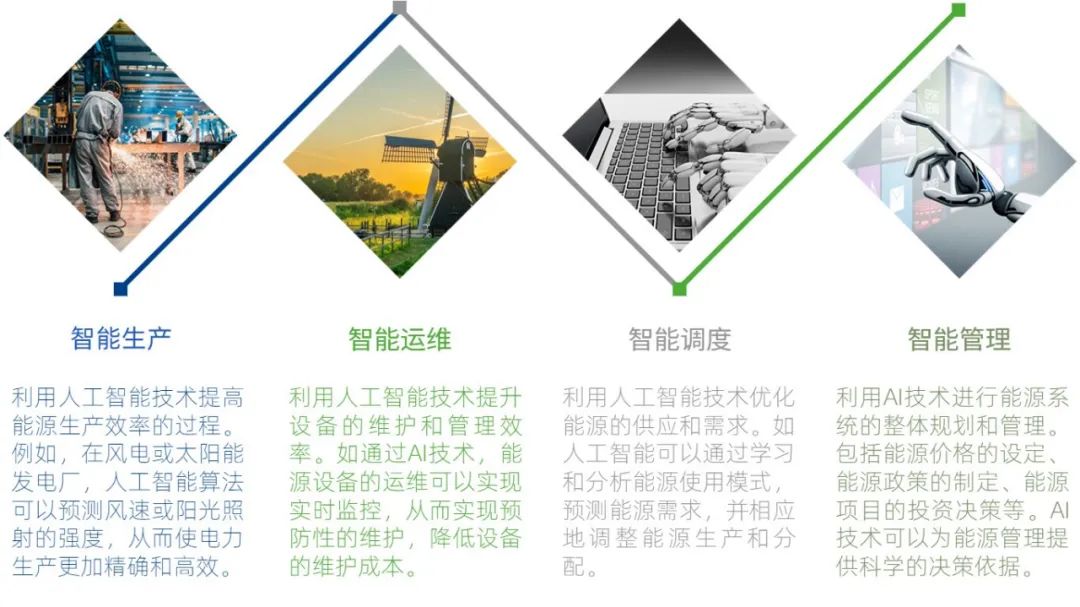 智能生产

利用人工智能技术提高能源生产效率的过程。例如，在风电或太阳能发电厂，人工智能算法可以预测风速或阳光照射的强度，从而使电力生产更加精确和高效。

智能运维

利用人工智能技术提升设备的维护和管理效率。如通过AI技术，能源设备的运维可以实现实时监控，从而实现预防性的维护，降低设备的维护成本。

智能调度

利用人工智能技术优化能源的供应和需求。如人工智能可以通过学习和分析能源使用模式，预测能源需求，并相应地调整能源生产和分配。

智能管理

利用AI技术进行能源系统的整体规划和管理。包括能源价格的设定、能源政策的制定、能源项目的投资决策等。AI技术可以为能源管理提供科学的决策依据。